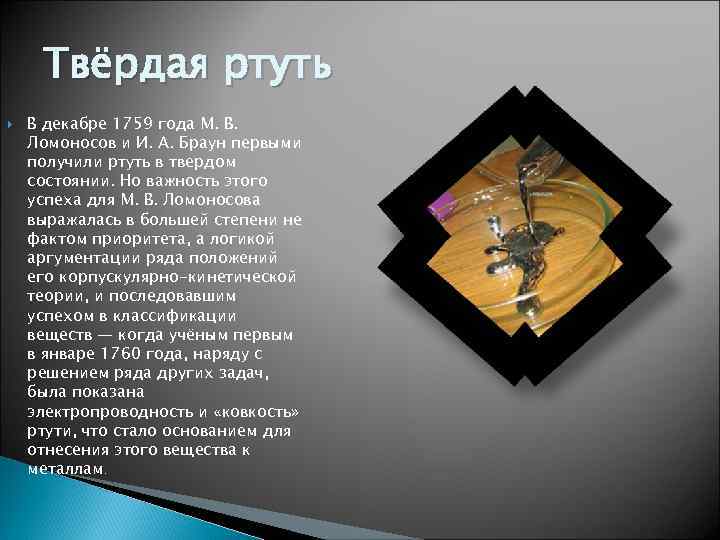 Твёрдая ртуть

В декабре 1759 года М. В. Ломоносов и И. А. Браун первыми получили ртуть в твердом состоянии. Но важность этого успеха для М. В. Ломоносова выражалась в большей степени не фактом приоритета, а логикой аргументации ряда положений его корпускулярно-кинетической теории, и последовавшим успехом в классификации веществ — когда учёным первым в январе 1760 года, наряду с решением ряда других задач, была показана электропроводность и «ковкость» ртути, что стало основанием для отнесения этого вещества к металлам.